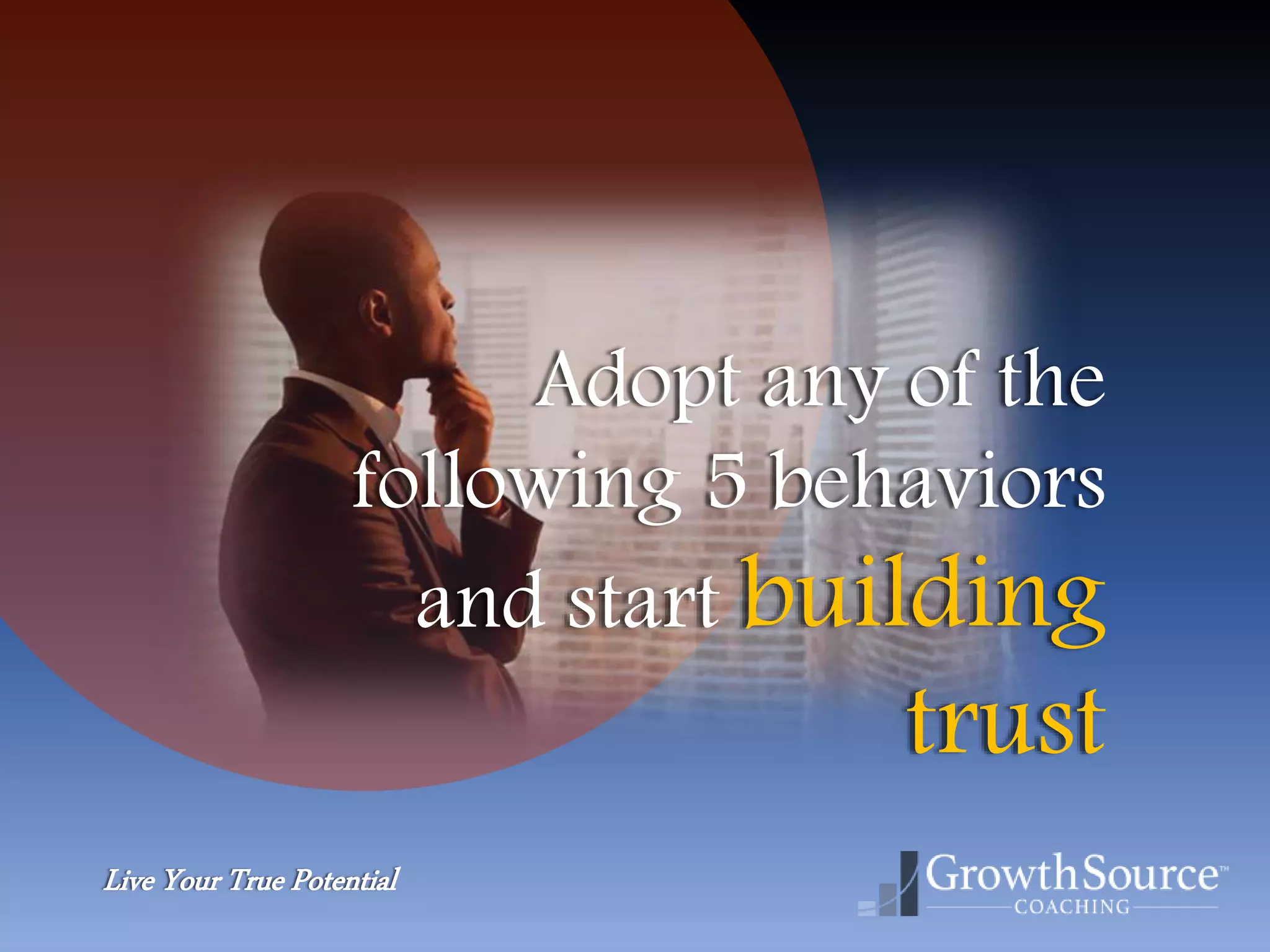 Adopt any of the following 5 behaviors and start building trust

Live Your True Potential

GrowthSource™
COACHING